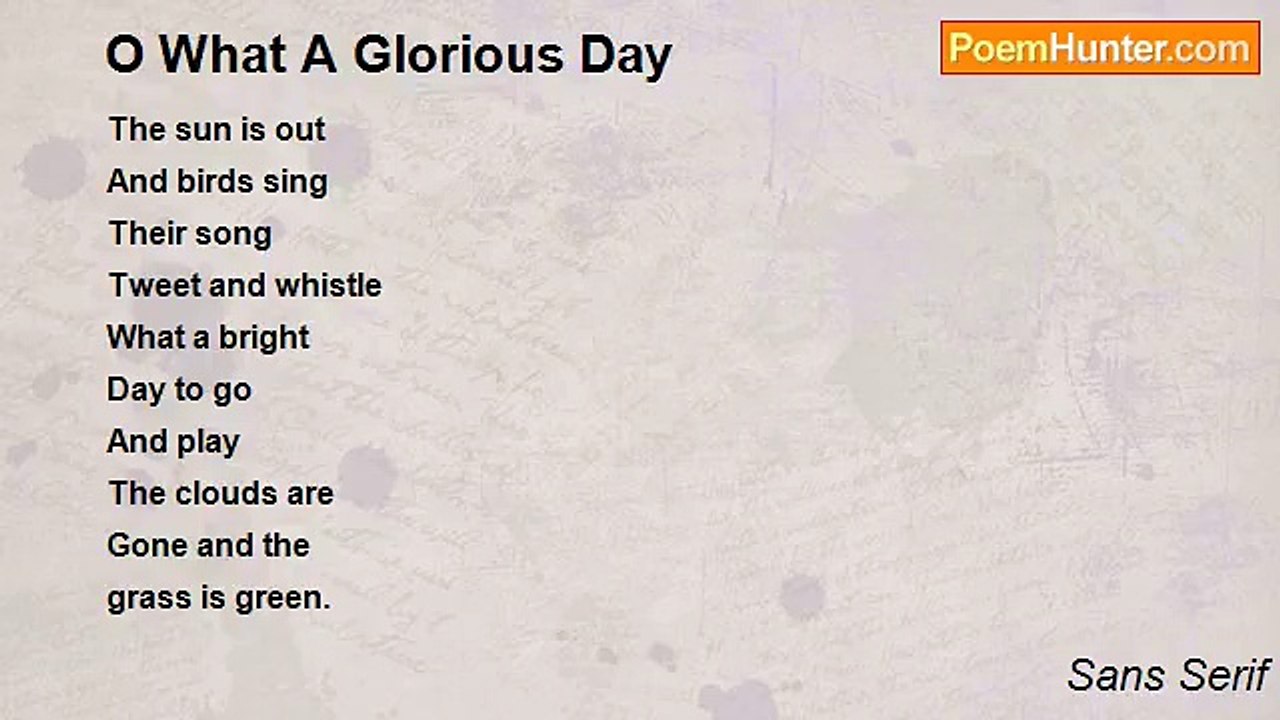 O What A Glorious Day

PoemHunter.com

The sun is out
And birds sing
Their song
Tweet and whistle
What a bright
Day to go
And play
The clouds are
Gone and the
grass is green.

Sans Serif